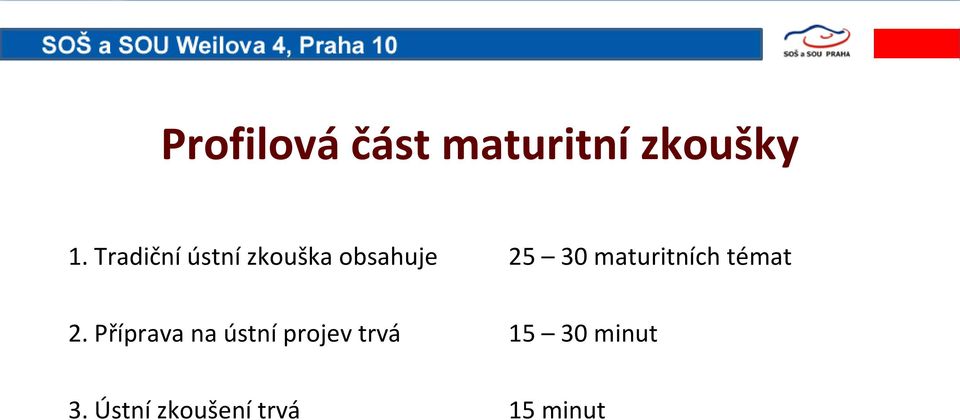 SOŠ a SOU Weilova 4, Praha 10

SOŠ a SOU PRAHA

Profilová část maturitní zkoušky

1. Tradiční ústní zkouška obsahuje 25 – 30 maturitních témat

2. Příprava na ústní projev trvá 15 – 30 minut

3. Ústní zkoušení trvá 15 minut